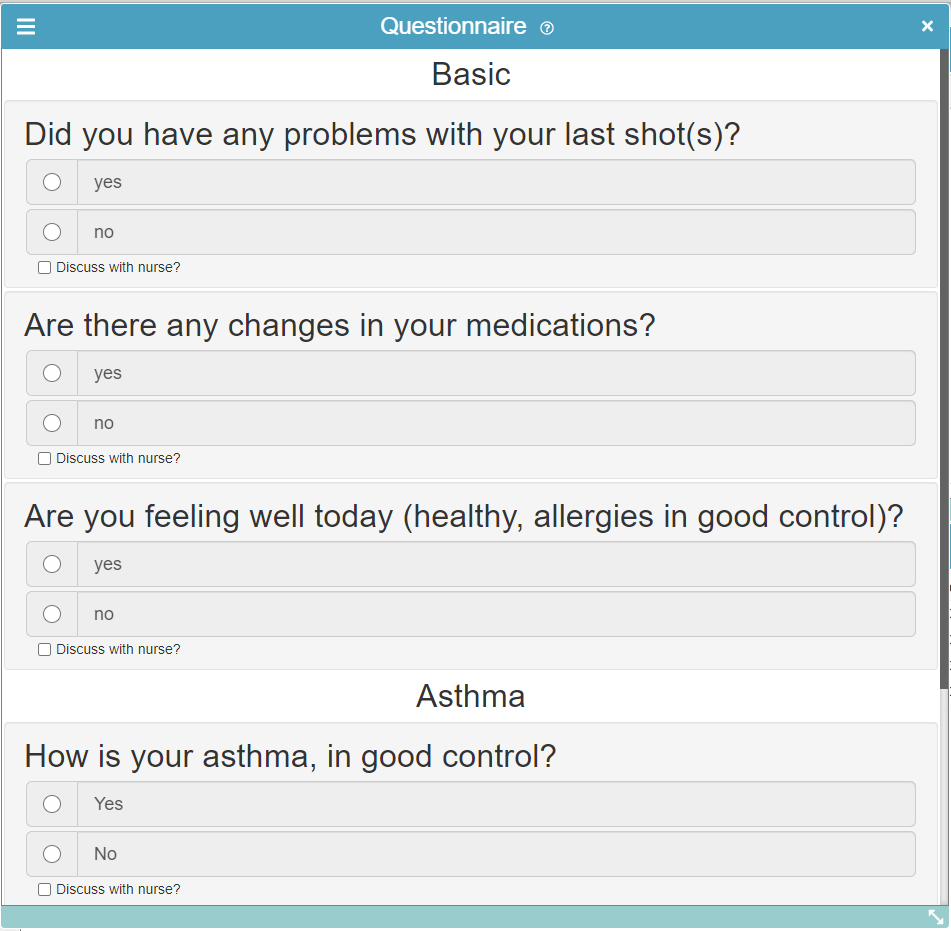 Questionnaire

Basic

Did you have any problems with your last shot(s)?

yes

no

Discuss with nurse?

Are there any changes in your medications?

yes

no

Discuss with nurse?

Are you feeling well today (healthy, allergies in good control)?

yes

no

Discuss with nurse?

Asthma

How is your asthma, in good control?

Yes

No

Discuss with nurse?